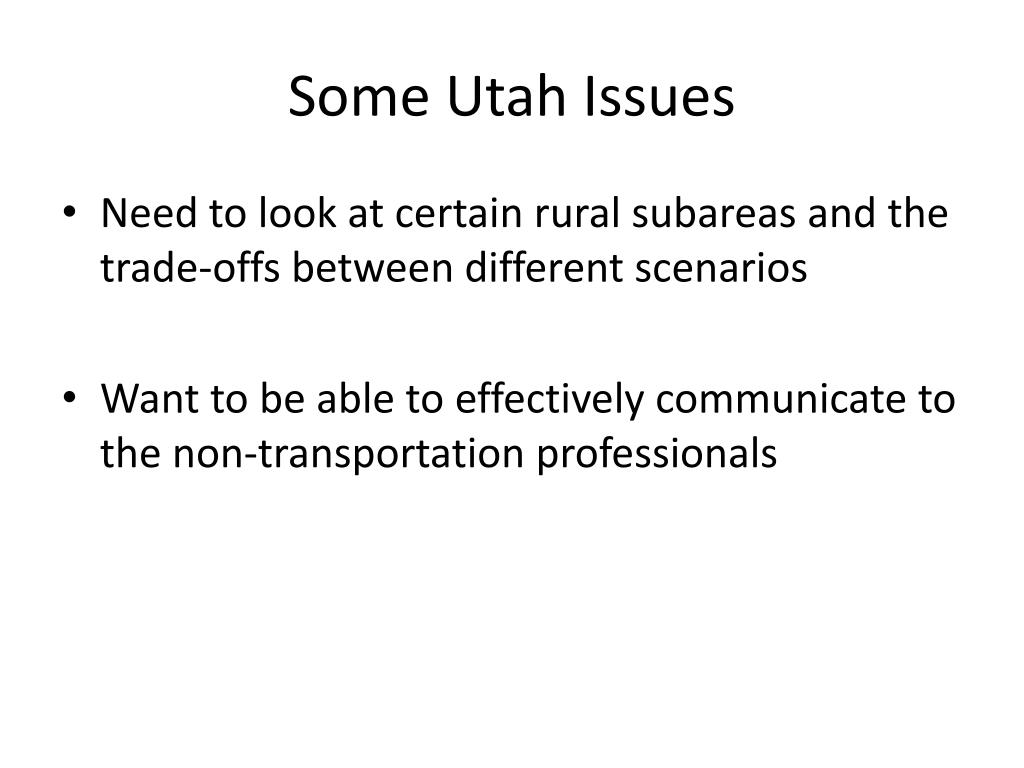 Some Utah Issues

• Need to look at certain rural subareas and the trade-offs between different scenarios

• Want to be able to effectively communicate to the non-transportation professionals